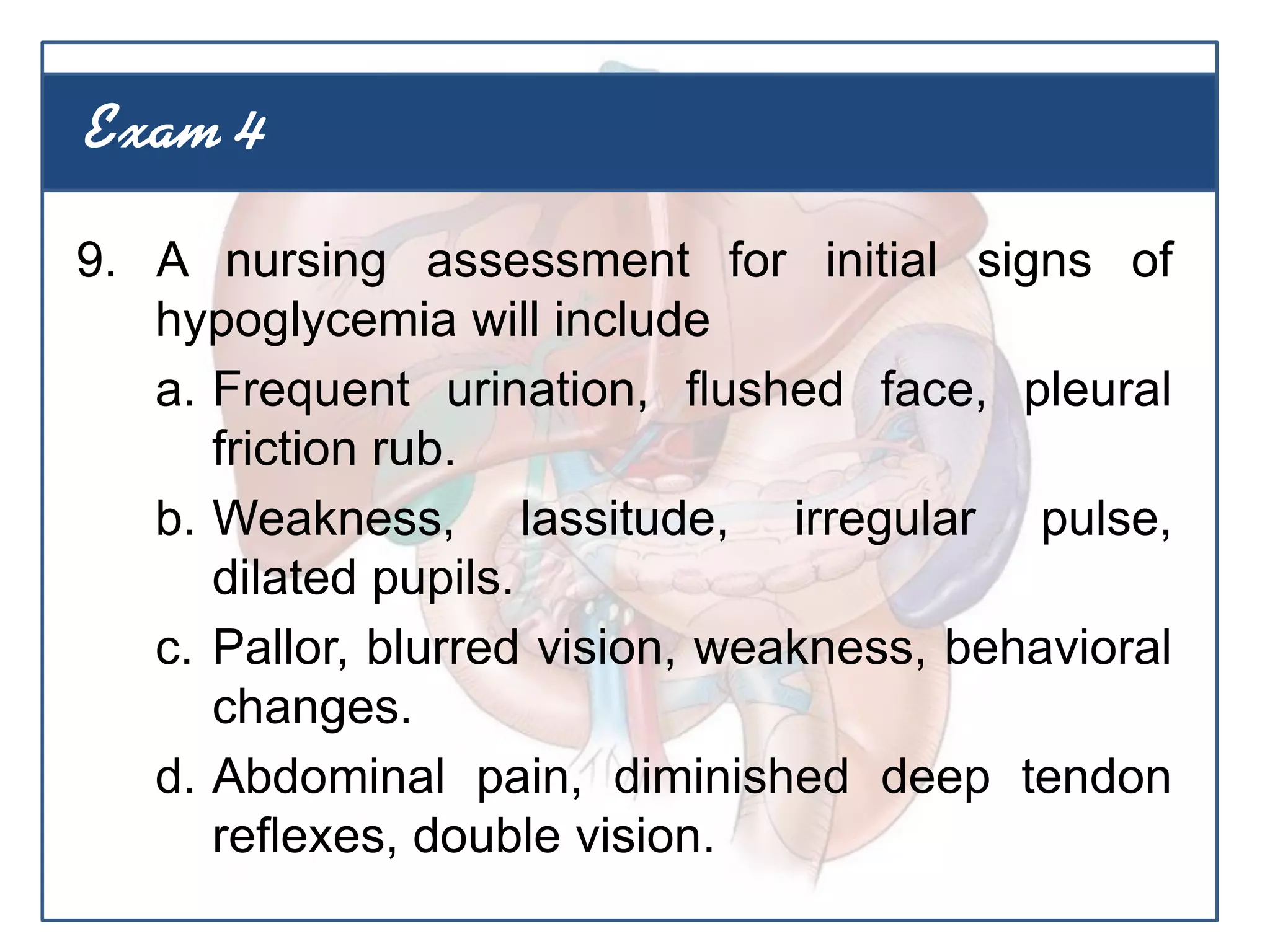 Exam 4

9. A nursing assessment for initial signs of hypoglycemia will include

a. Frequent urination, flushed face, pleural friction rub.

b. Weakness, lassitude, irregular pulse, dilated pupils.

c. Pallor, blurred vision, weakness, behavioral changes.

d. Abdominal pain, diminished deep tendon reflexes, double vision.